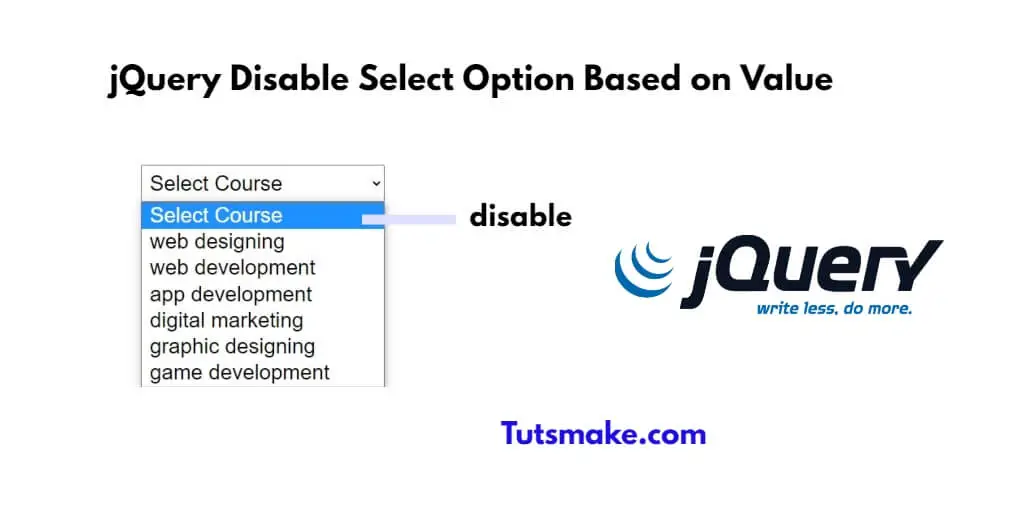 jQuery Disable Select Option Based on Value

Select Course

Select Course
web designing
web development
app development
digital marketing
graphic designing
game development

disable

jQuery
write less, do more.

Tutsmake.com